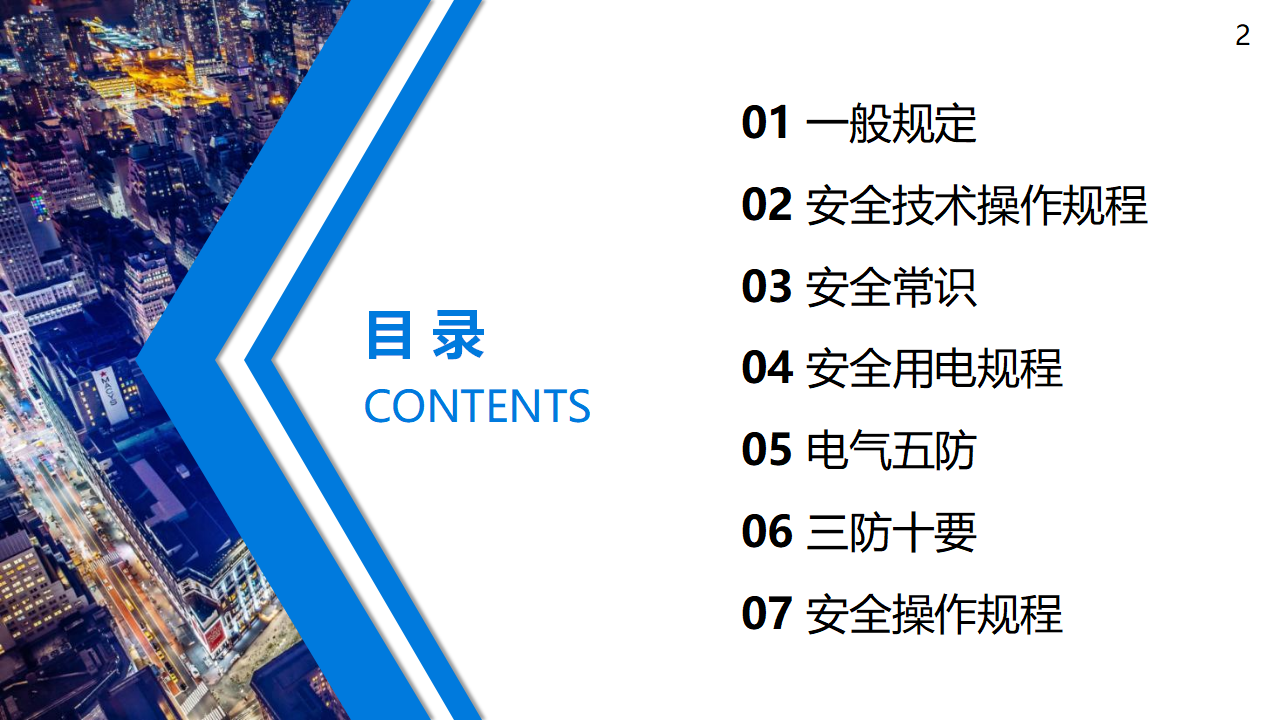 2

目 录
CONTENTS

01 一般规定
02 安全技术操作规程
03 安全常识
04 安全用电规程
05 电气五防
06 三防十要
07 安全操作规程